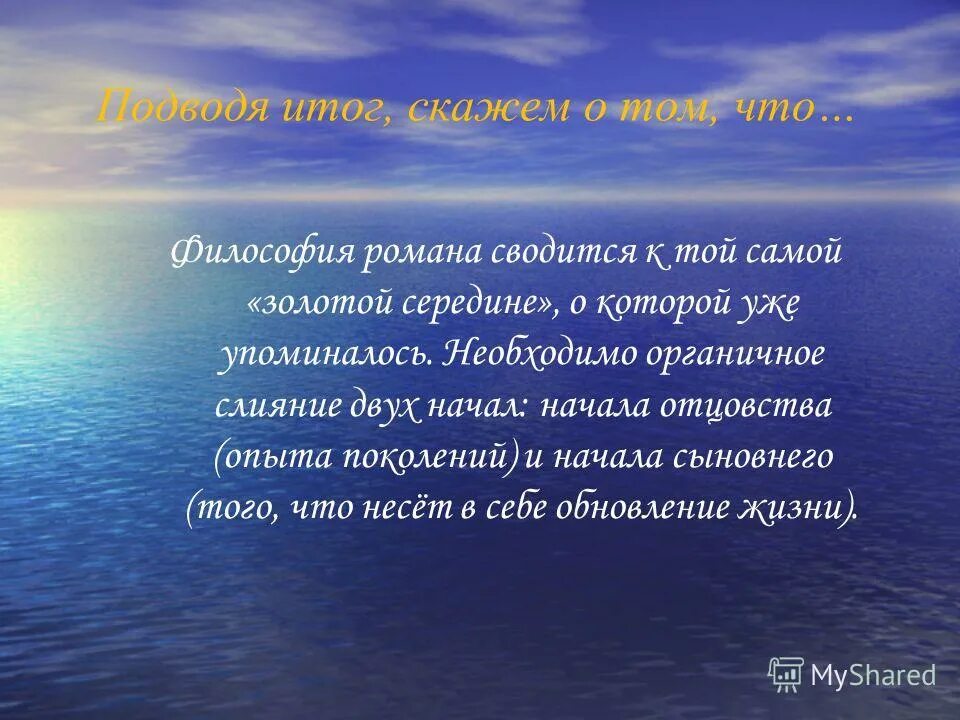 Подводя итог, скажем о том, что…

Философия романа сводится к той самой «золотой середине», о которой уже упоминалось. Необходимо органичное слияние двух начал: начала отцовства (опыта поколений) и начала сыновнего (того, что несёт в себе обновление жизни).

MyShared